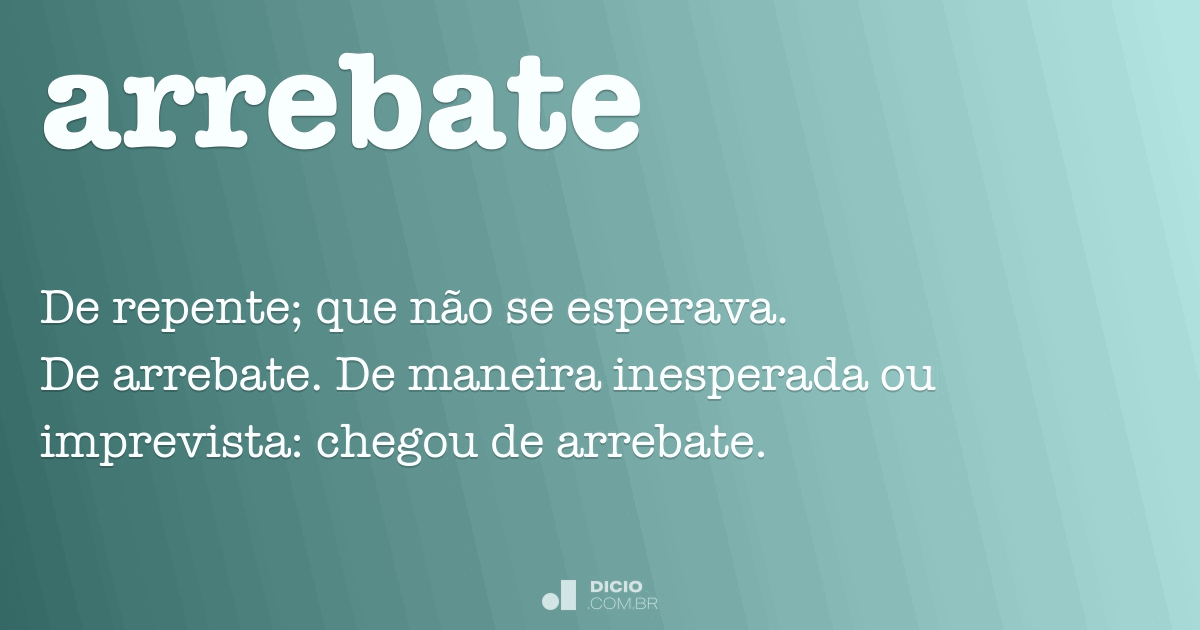 arrebate

De repente; que não se esperava.
De arrebate. De maneira inesperada ou imprevista: chegou de arrebate.

DICIO
.COM.BR